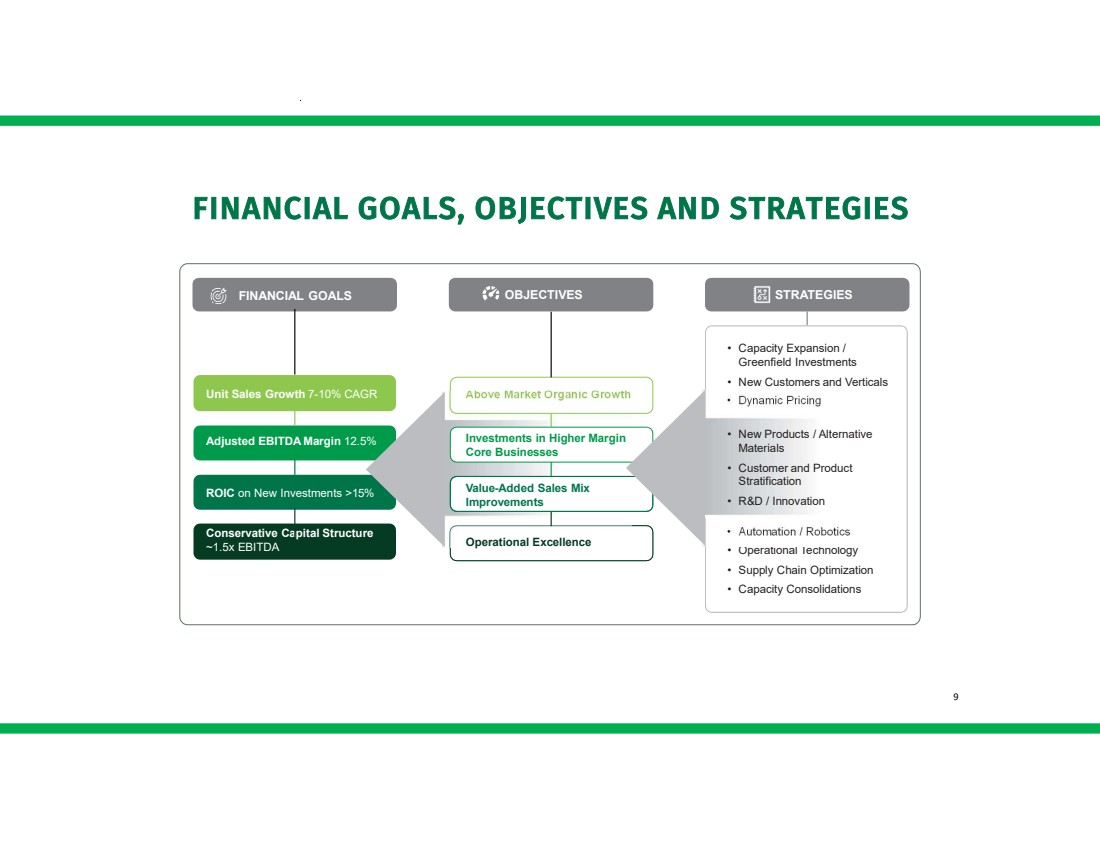 FINANCIAL GOALS, OBJECTIVES AND STRATEGIES

FINANCIAL GOALS

Unit Sales Growth 7-10% CAGR

Adjusted EBITDA Margin 12.5%

ROIC on New Investments >15%

Conservative Capital Structure ~1.5x EBITDA

OBJECTIVES

Above Market Organic Growth

Investments in Higher Margin Core Businesses

Value-Added Sales Mix Improvements

Operational Excellence

STRATEGIES

• Capacity Expansion / Greenfield Investments
• New Customers and Verticals
• Dynamic Pricing

• New Products / Alternative Materials
• Customer and Product Stratification
• R&D / Innovation

• Automation / Robotics
• Operational Technology
• Supply Chain Optimization
• Capacity Consolidations

9